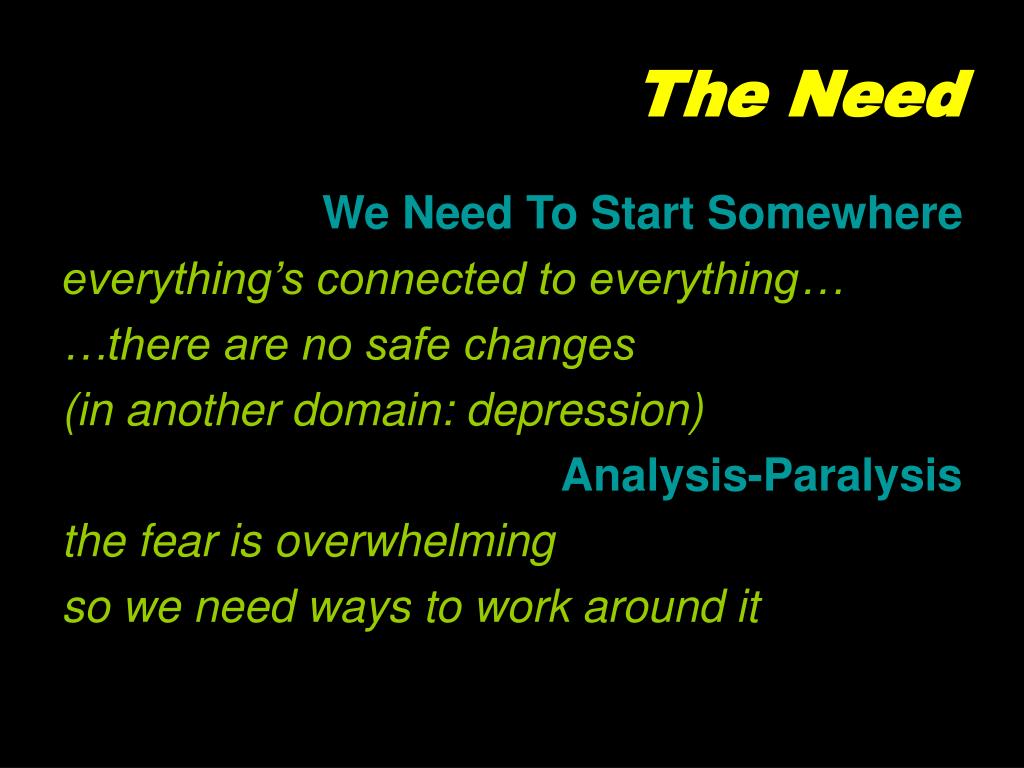 The Need

We Need To Start Somewhere

everything’s connected to everything…

…there are no safe changes

(in another domain: depression)

Analysis-Paralysis

the fear is overwhelming

so we need ways to work around it